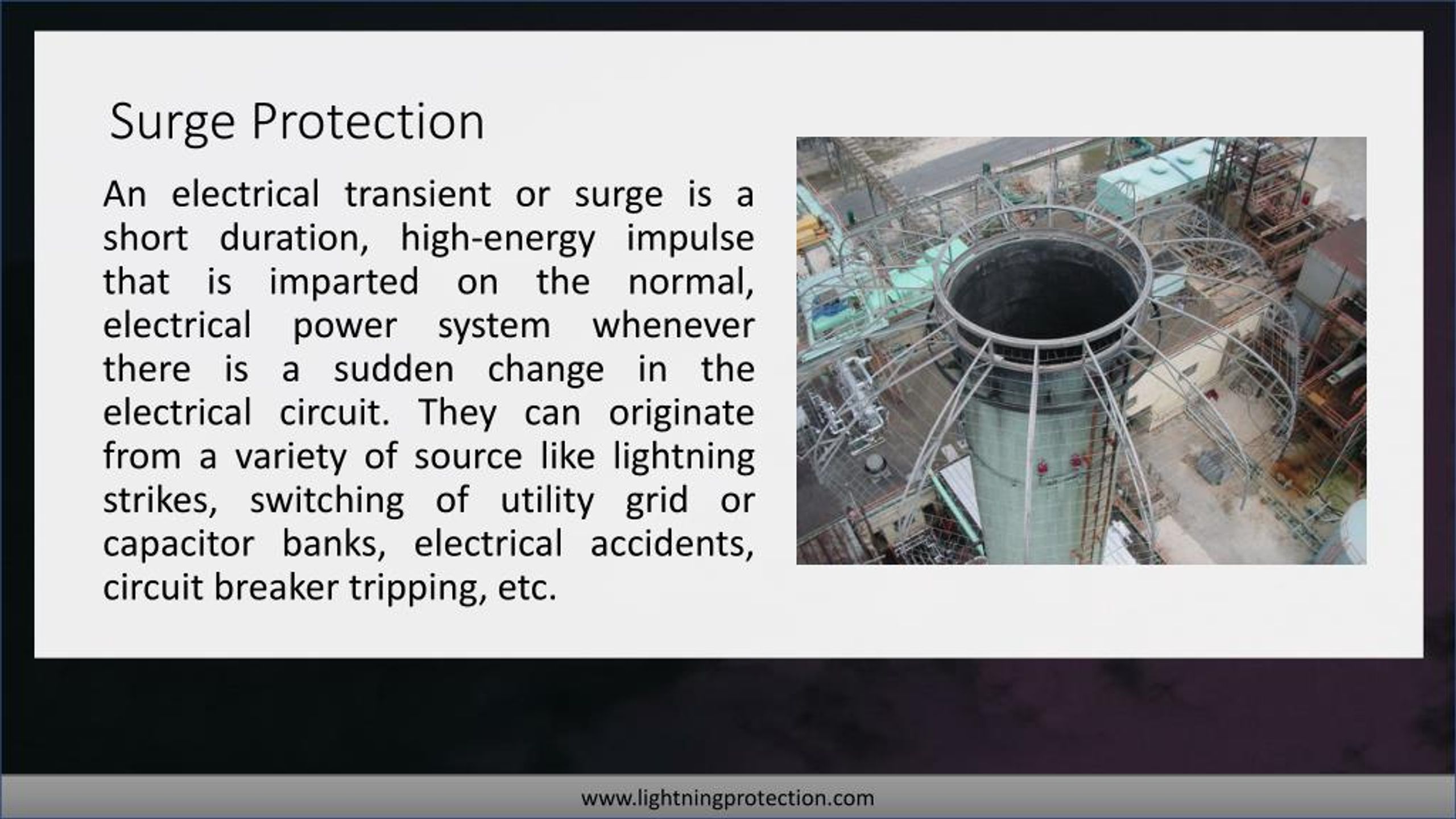 Surge Protection

An electrical transient or surge is a short duration, high-energy impulse that is imparted on the normal, electrical power system whenever there is a sudden change in the electrical circuit. They can originate from a variety of source like lightning strikes, switching of utility grid or capacitor banks, electrical accidents, circuit breaker tripping, etc.

www.lightningprotection.com